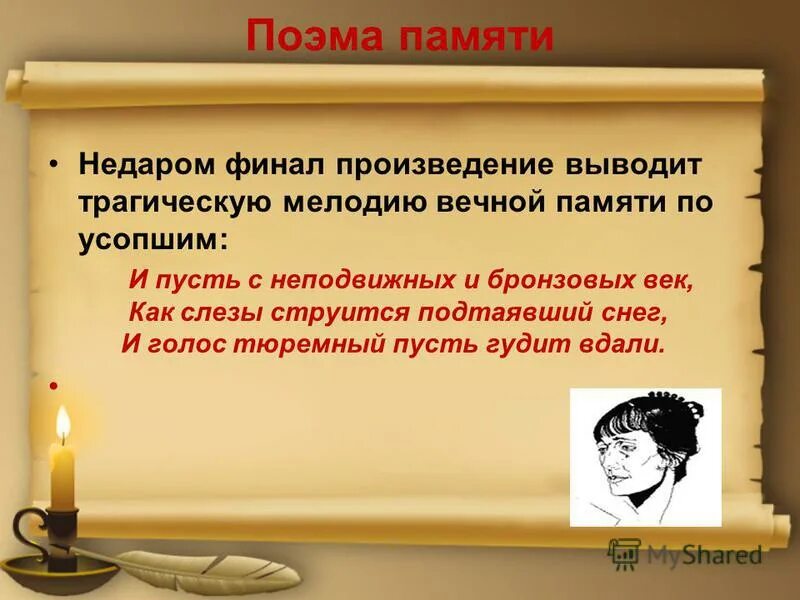 Поэма памяти

• Недаром финал произведение выводит трагическую мелодию вечной памяти по усопшим:

И пусть с неподвижных и бронзовых век,
Как слезы струится подтаявший снег,
И голос тюремный пусть гудит вдали.

•

MyShared